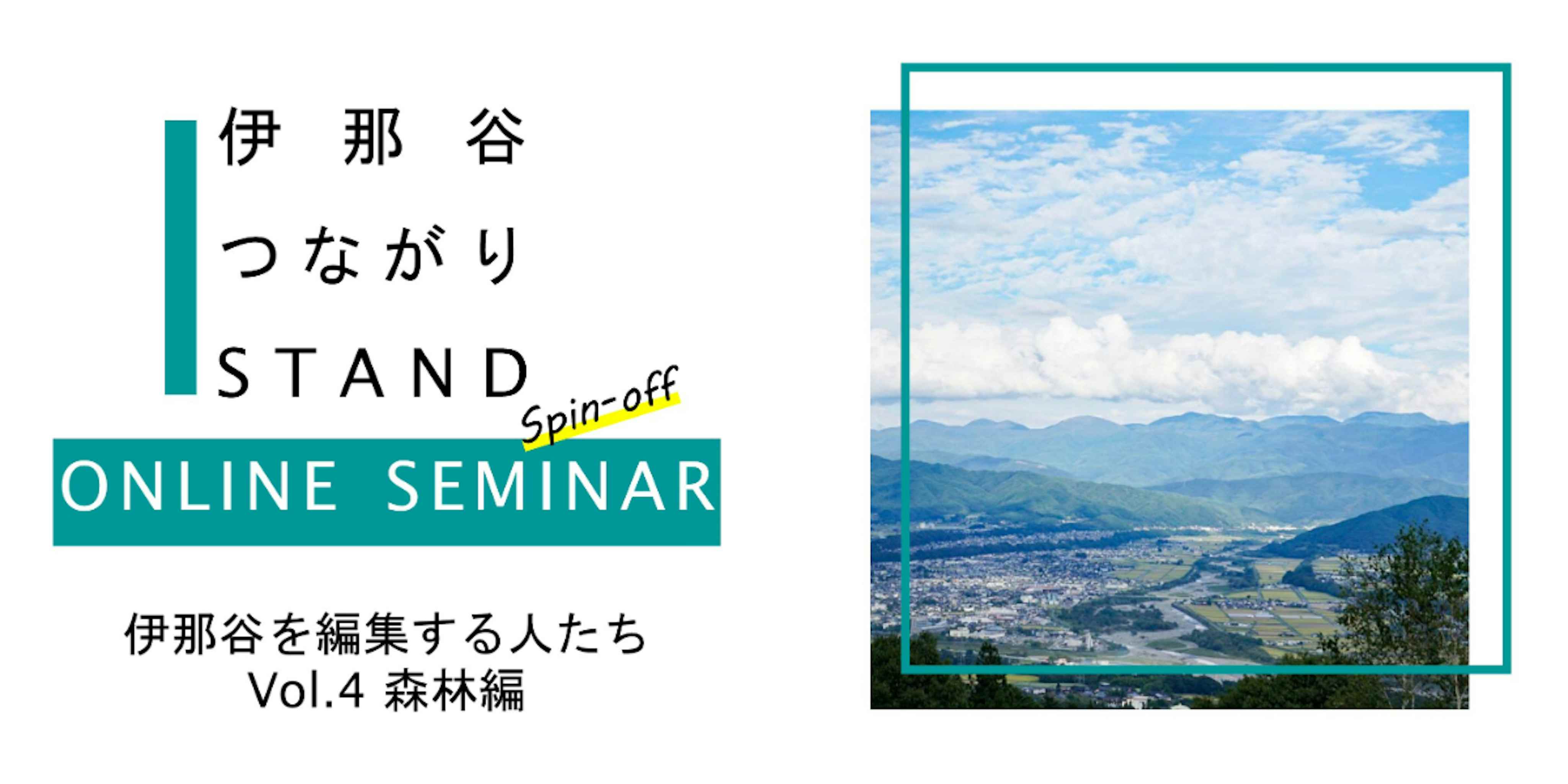 伊那谷
つながり
STAND

Spin-off

ONLINE SEMINAR

伊那谷を編集する人たち
Vol.4 森林編